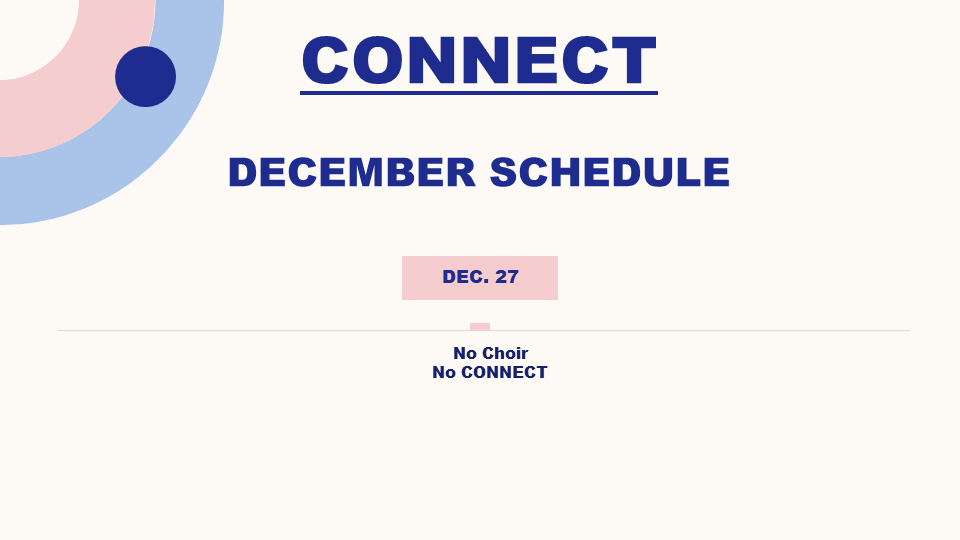 CONNECT

DECEMBER SCHEDULE

DEC. 27

No Choir
No CONNECT